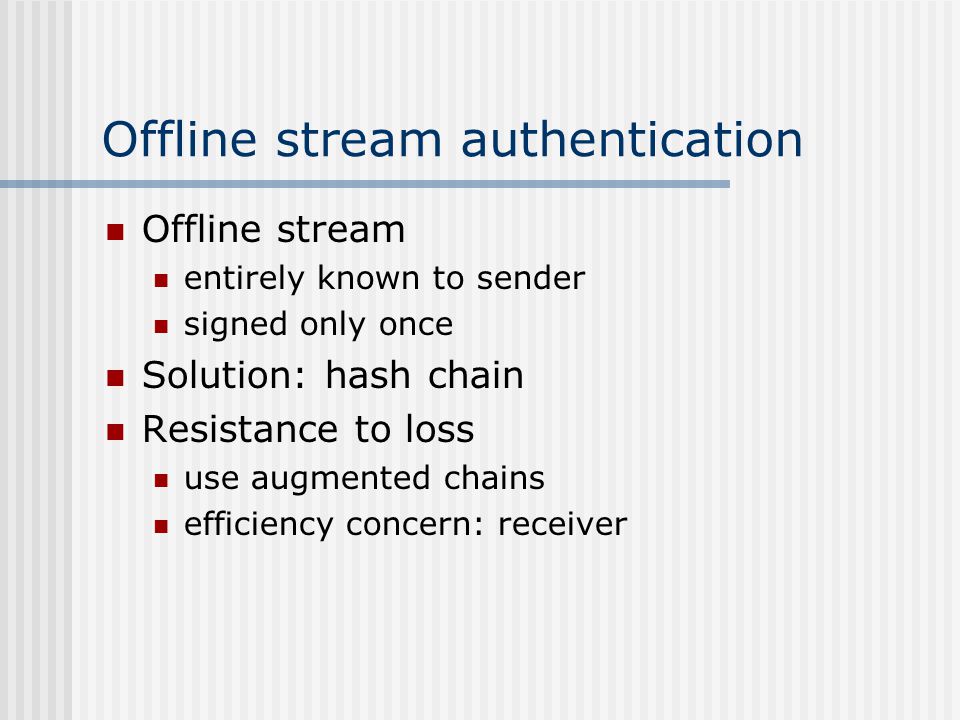 Offline stream authentication

- Offline stream
  - entirely known to sender
  - signed only once
- Solution: hash chain
- Resistance to loss
  - use augmented chains
  - efficiency concern: receiver